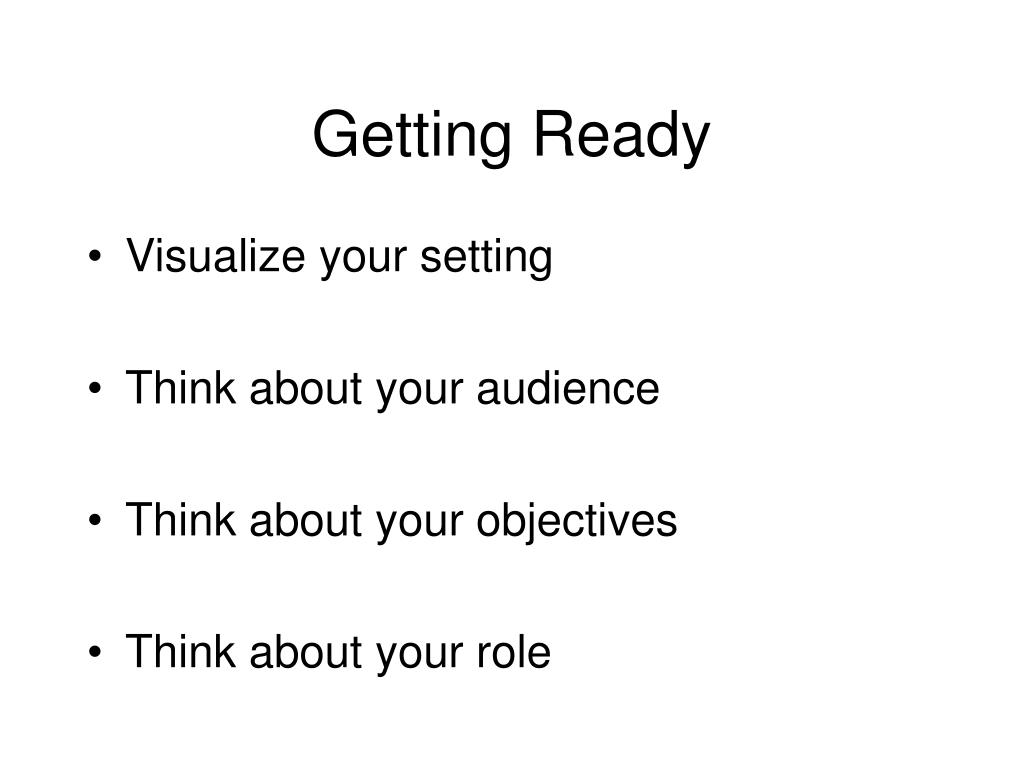 Getting Ready

• Visualize your setting

• Think about your audience

• Think about your objectives

• Think about your role